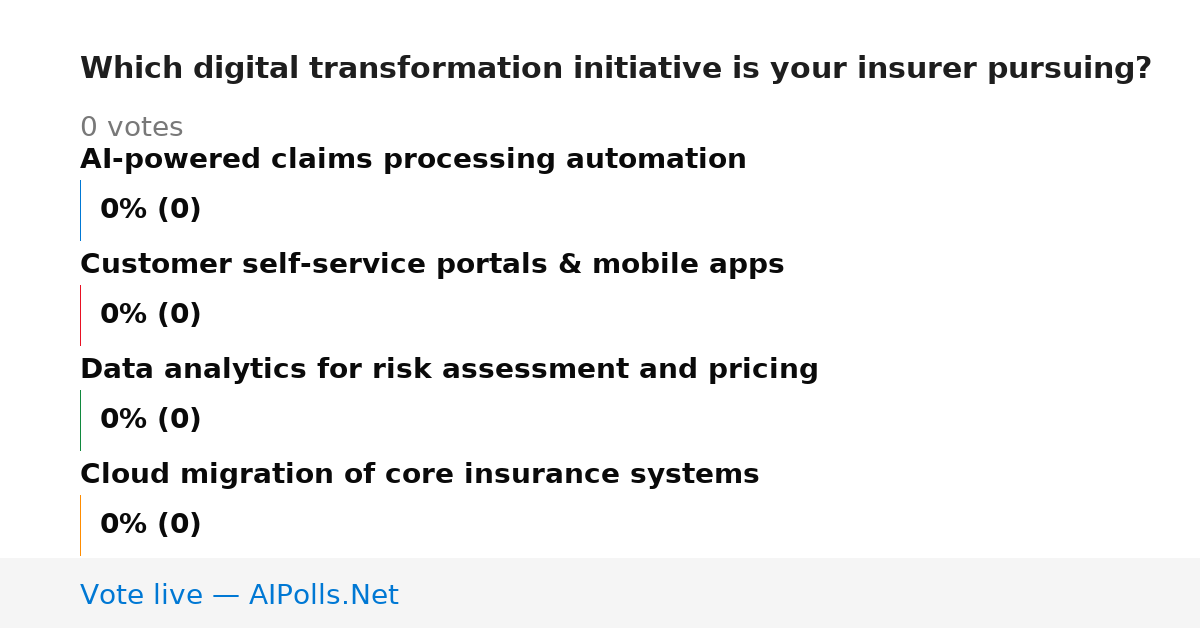 Which digital transformation initiative is your insurer pursuing?

0 votes

AI-powered claims processing automation

0% (0)

Customer self-service portals & mobile apps

0% (0)

Data analytics for risk assessment and pricing

0% (0)

Cloud migration of core insurance systems

0% (0)

Vote live — AIPolls.Net